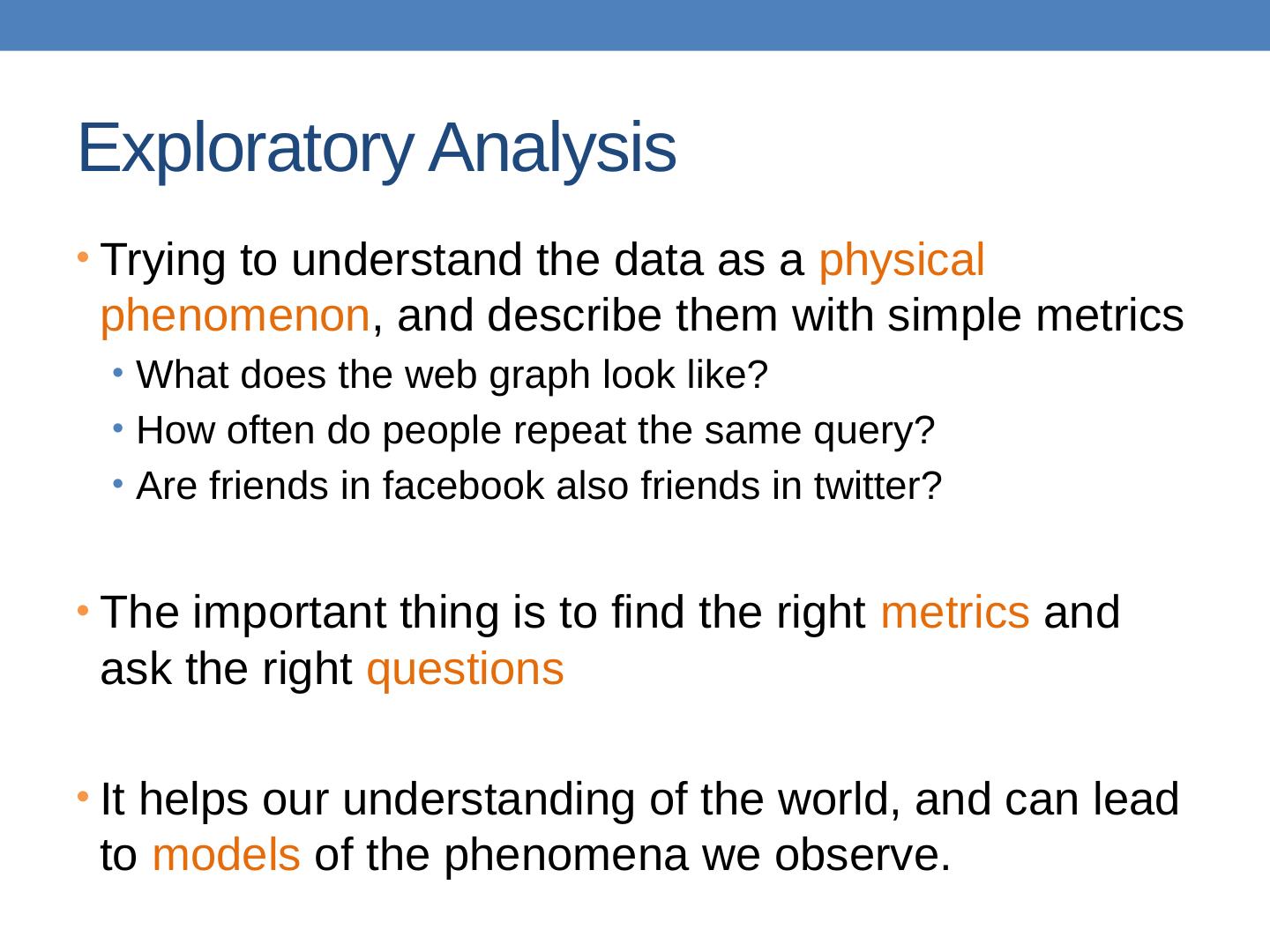 Exploratory Analysis

• Trying to understand the data as a physical phenomenon, and describe them with simple metrics
  • What does the web graph look like?
  • How often do people repeat the same query?
  • Are friends in facebook also friends in twitter?

• The important thing is to find the right metrics and ask the right questions

• It helps our understanding of the world, and can lead to models of the phenomena we observe.